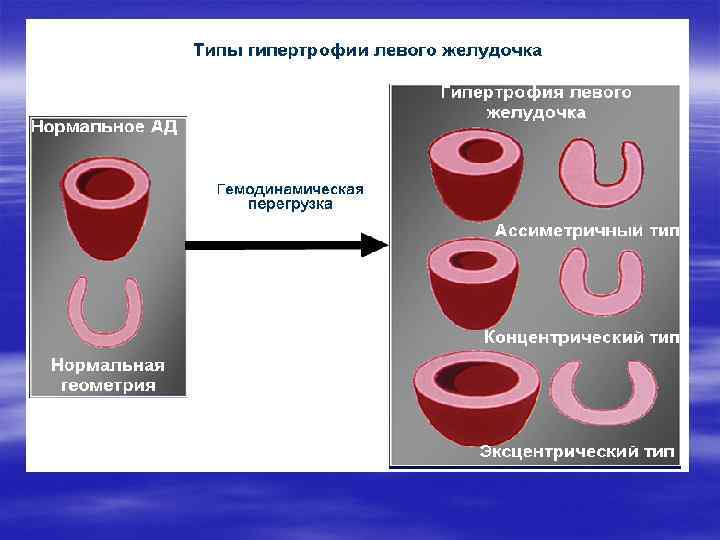 Типы гипертрофии левого желудочка

Нормальное АД

Нормальная геометрия

Гемодинамическая перегрузка

Гипертрофия левого желудочка

Ассиметричный тип

Концентрический тип

Эксцентрический тип